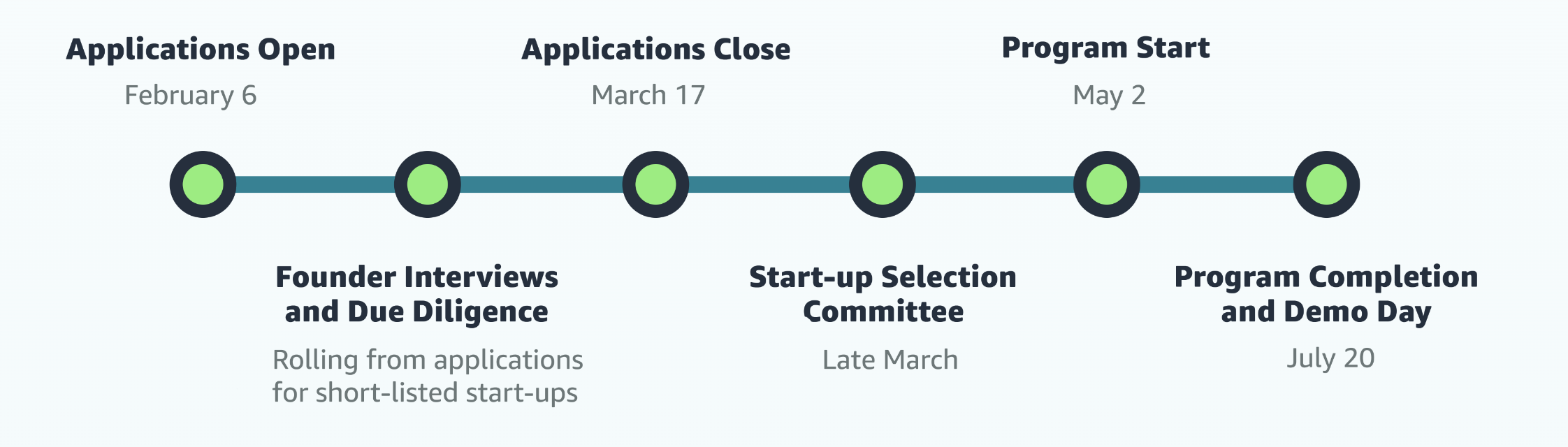 Applications Open
February 6

Founder Interviews and Due Diligence
Rolling from applications for short-listed start-ups

Applications Close
March 17

Start-up Selection Committee
Late March

Program Start
May 2

Program Completion and Demo Day
July 20